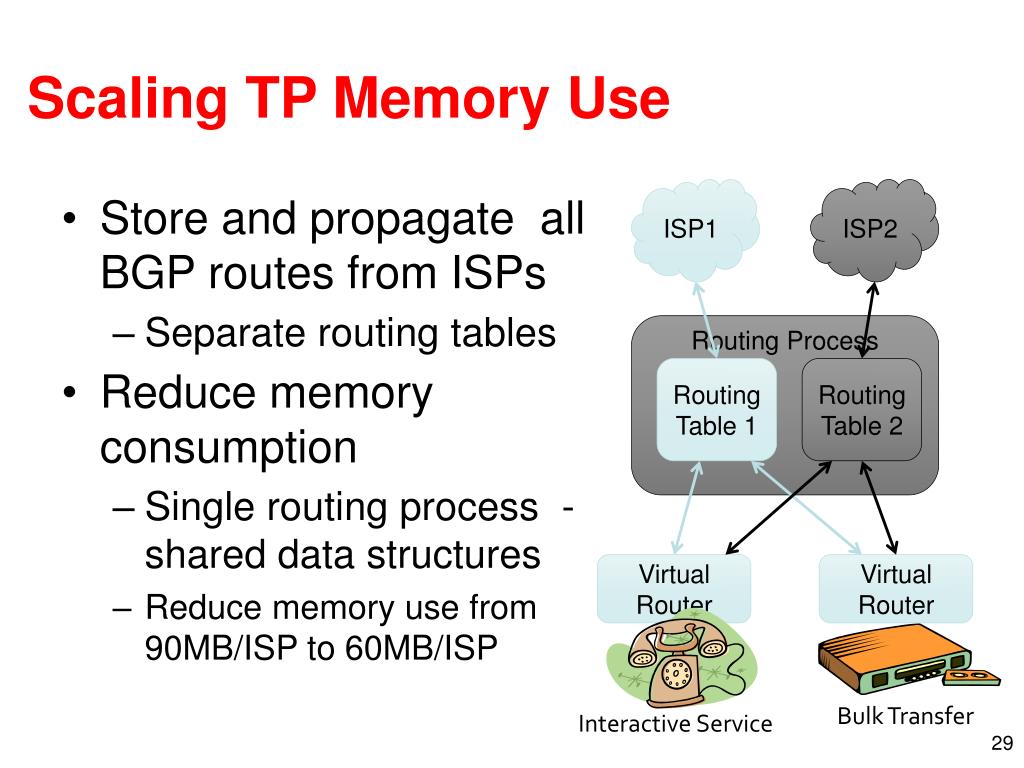 Scaling TP Memory Use

• Store and propagate all BGP routes from ISPs
– Separate routing tables
• Reduce memory consumption
– Single routing process - shared data structures
– Reduce memory use from 90MB/ISP to 60MB/ISP

ISP1
ISP2
Routing Process
Routing Table 1
Routing Table 2
Virtual Router
Virtual Router
Interactive Service
Bulk Transfer

29